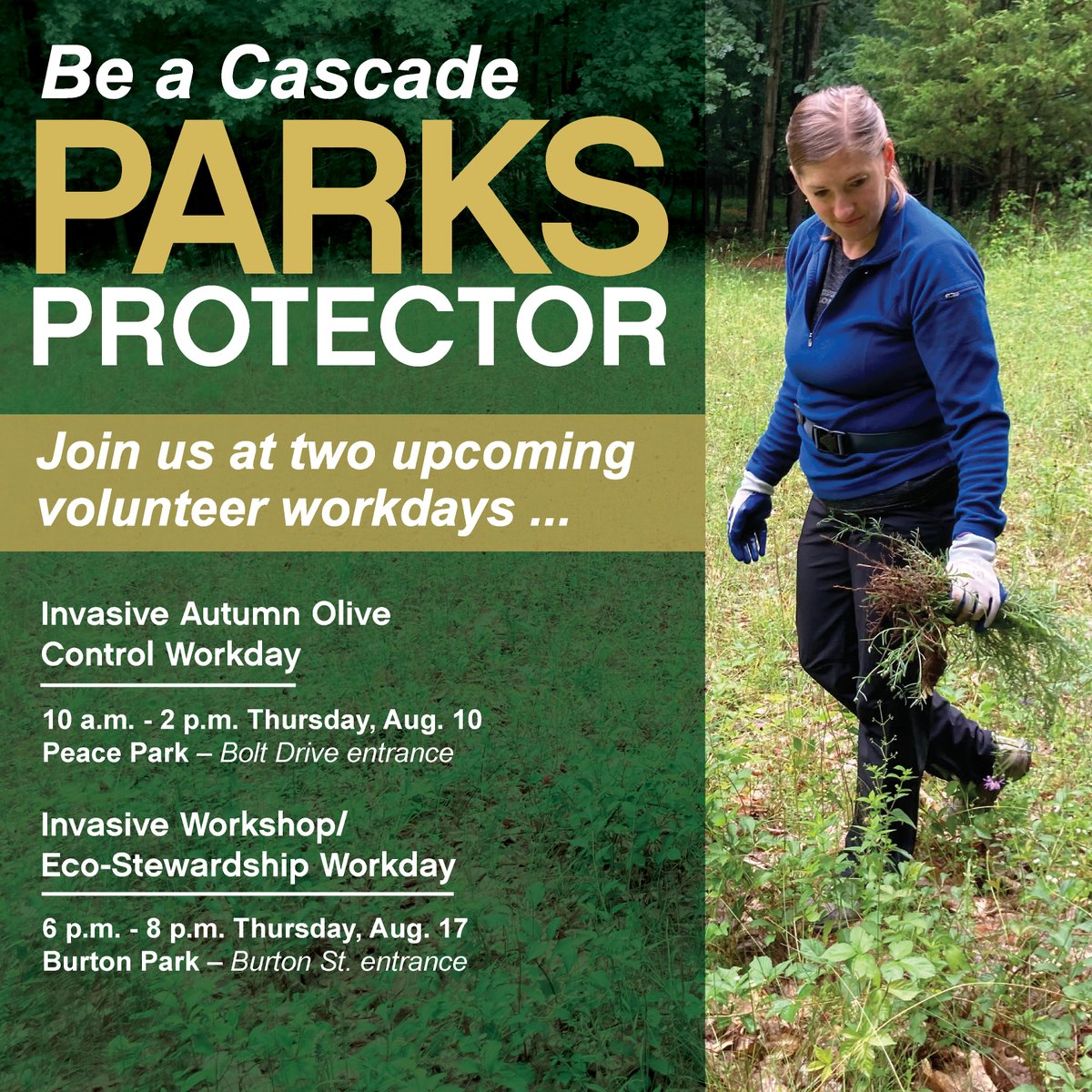 Be a Cascade
PARKS
PROTECTOR

Join us at two upcoming volunteer workdays ...

Invasive Autumn Olive Control Workday

10 a.m. - 2 p.m. Thursday, Aug. 10
Peace Park – Bolt Drive entrance

Invasive Workshop/ Eco-Stewardship Workday

6 p.m. - 8 p.m. Thursday, Aug. 17
Burton Park – Burton St. entrance